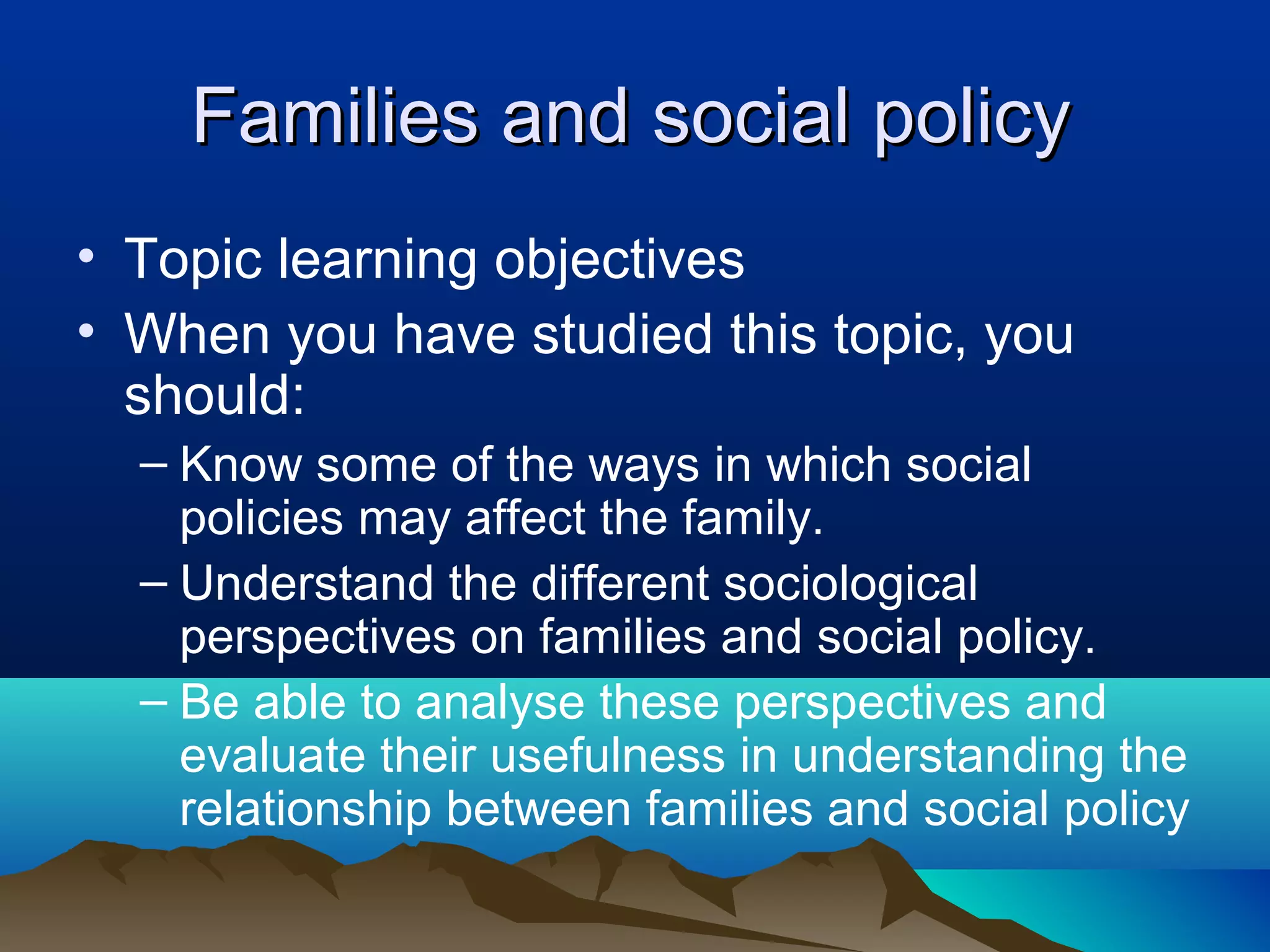 Families and social policy

• Topic learning objectives
• When you have studied this topic, you should:
– Know some of the ways in which social policies may affect the family.
– Understand the different sociological perspectives on families and social policy.
– Be able to analyse these perspectives and evaluate their usefulness in understanding the relationship between families and social policy